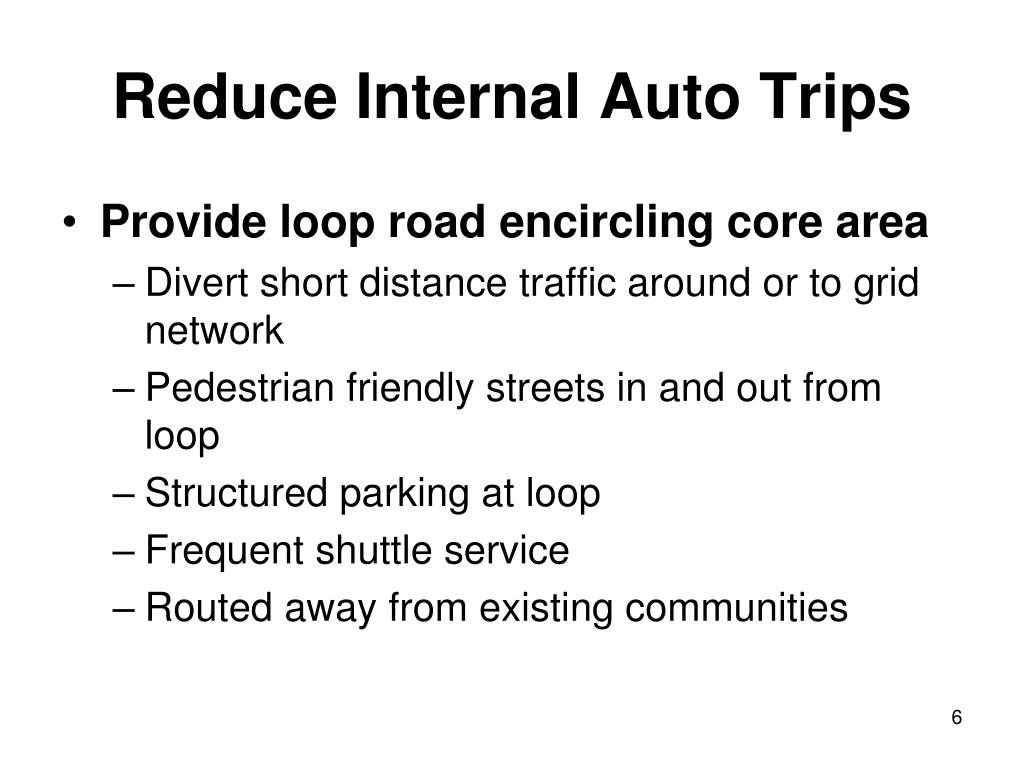 Reduce Internal Auto Trips

• Provide loop road encircling core area
  – Divert short distance traffic around or to grid network
  – Pedestrian friendly streets in and out from loop
  – Structured parking at loop
  – Frequent shuttle service
  – Routed away from existing communities

6